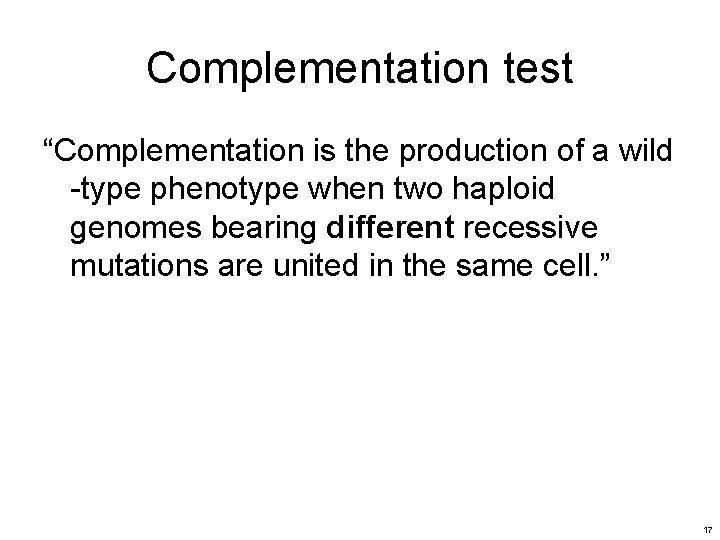 Complementation test

“Complementation is the production of a wild -type phenotype when two haploid genomes bearing different recessive mutations are united in the same cell.”

17